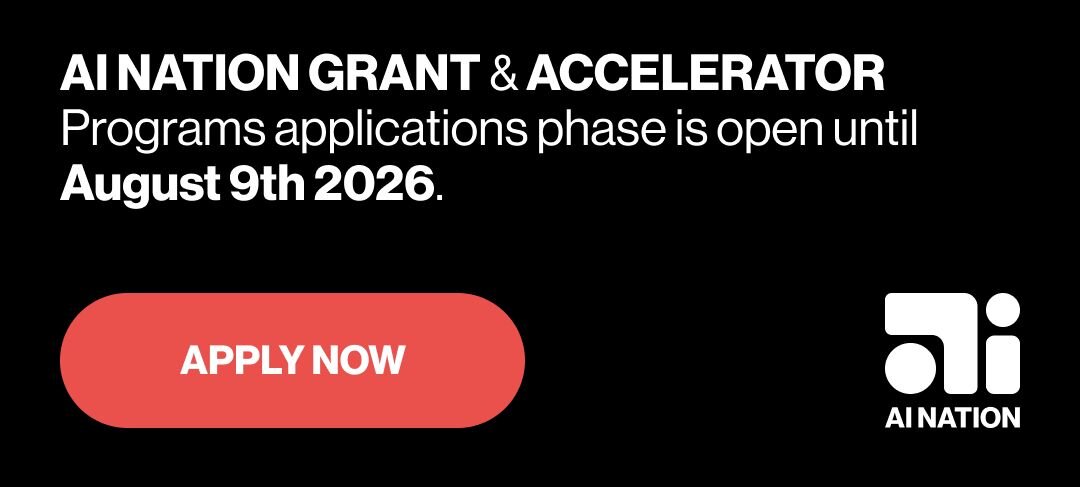 AI NATION GRANT & ACCELERATOR Programs applications phase is open until August 9th 2026.

APPLY NOW

ai

AI NATION